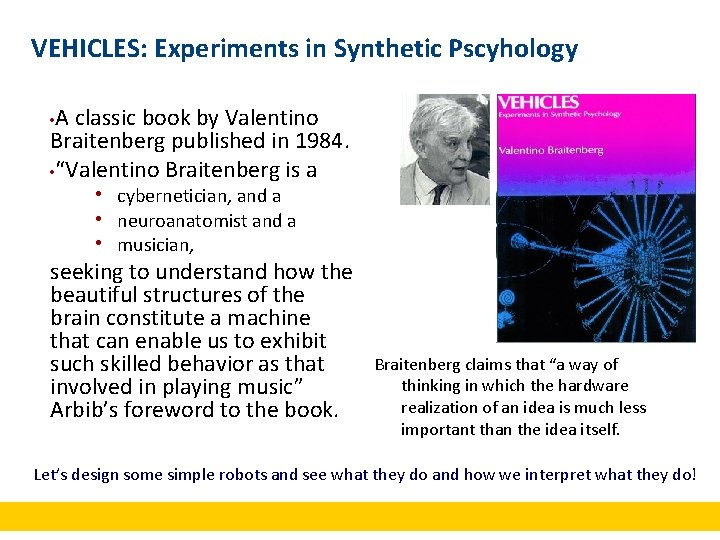 VEHICLES: Experiments in Synthetic Pscyhology

•A classic book by Valentino Braitenberg published in 1984.

•"Valentino Braitenberg is a

• cybernetician, and a
• neuroanatomist and a
• musician,

seeking to understand how the beautiful structures of the brain constitute a machine that can enable us to exhibit such skilled behavior as that involved in playing music" Arbib's foreword to the book.

VEHICLES
Experiments in Synthetic Psychology
Valentino Braitenberg

Braitenberg claims that "a way of thinking in which the hardware realization of an idea is much less important than the idea itself.

Let's design some simple robots and see what they do and how we interpret what they do!